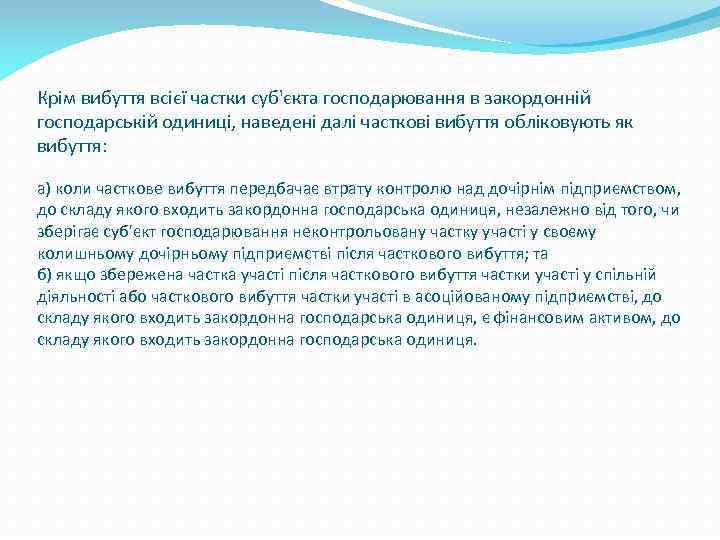 Крім вибуття всієї частки суб'єкта господарювання в закордонній господарській одиниці, наведені далі часткові вибуття обліковують як вибуття:

а) коли часткове вибуття передбачає втрату контролю над дочірнім підприємством, до складу якого входить закордонна господарська одиниця, незалежно від того, чи зберігає суб'єкт господарювання неконтрольовану частку участі у своєму колишньому дочірньому підприємстві після часткового вибуття; та
б) якщо збережена частка участі після часткового вибуття частки участі у спільній діяльності або часткового вибуття частки участі в асоційованому підприємстві, до складу якого входить закордонна господарська одиниця, є фінансовим активом, до складу якого входить закордонна господарська одиниця.